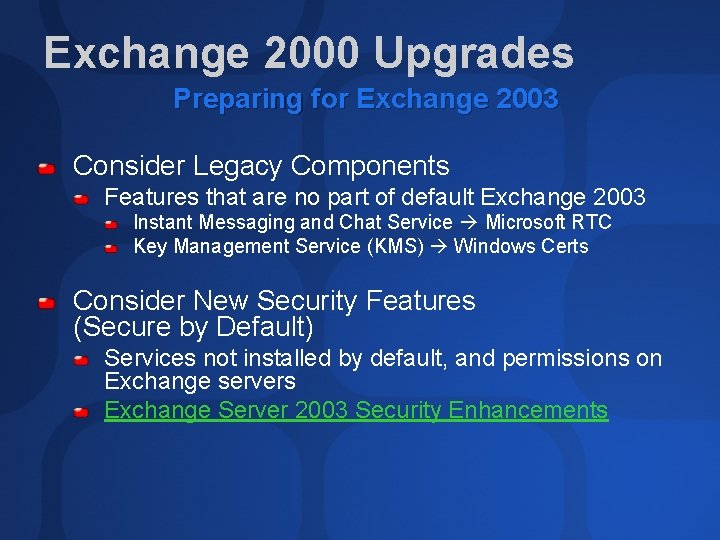 Exchange 2000 Upgrades

Preparing for Exchange 2003

Consider Legacy Components

Features that are no part of default Exchange 2003

Instant Messaging and Chat Service → Microsoft RTC

Key Management Service (KMS) → Windows Certs

Consider New Security Features (Secure by Default)

Services not installed by default, and permissions on Exchange servers

Exchange Server 2003 Security Enhancements